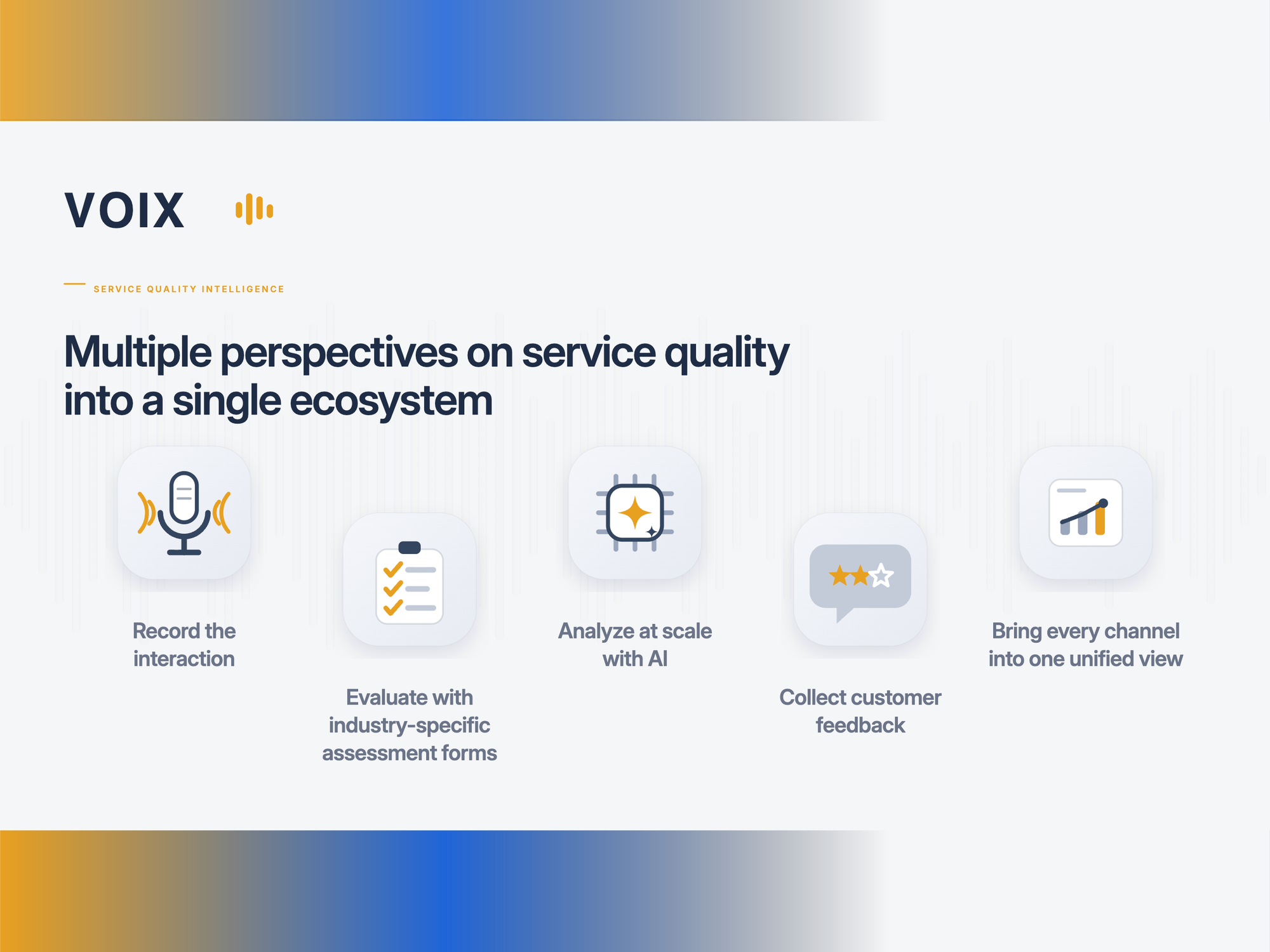 VOIX

SERVICE QUALITY INTELLIGENCE

Multiple perspectives on service quality into a single ecosystem

Record the interaction

Evaluate with industry-specific assessment forms

Analyze at scale with AI

Collect customer feedback

Bring every channel into one unified view